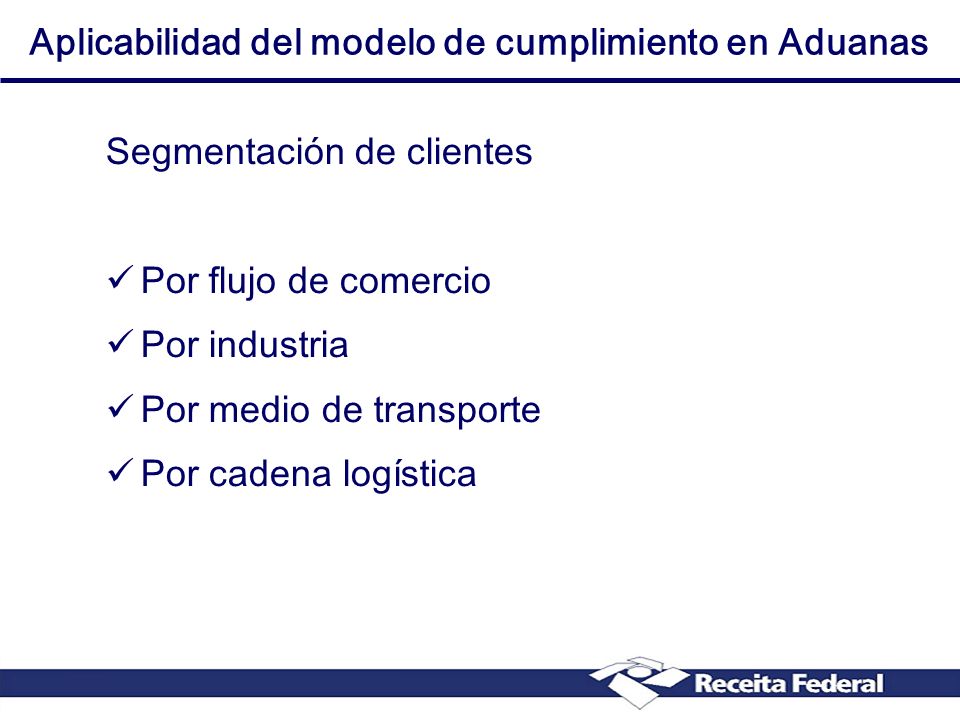 Aplicabilidad del modelo de cumplimiento en Aduanas

Segmentación de clientes

✓ Por flujo de comercio
✓ Por industria
✓ Por medio de transporte
✓ Por cadena logística

Receita Federal